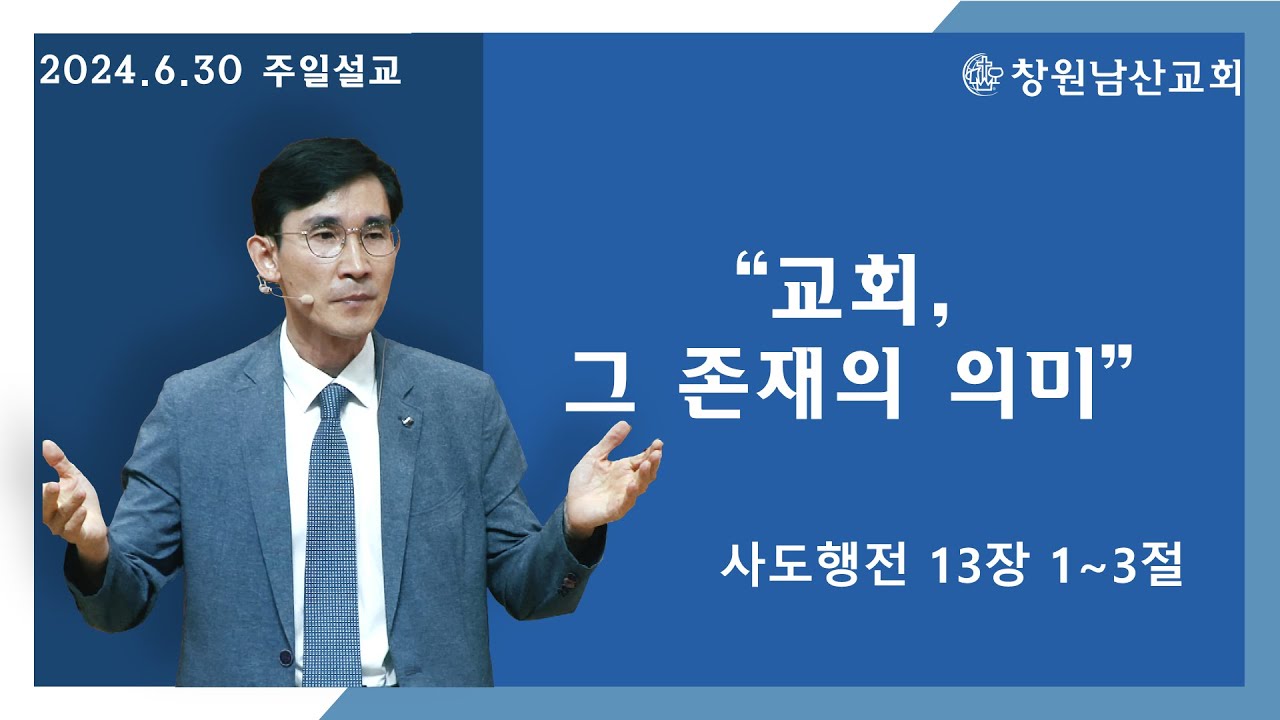 2024.6.30 주일설교

창원남산교회

“교회,
그 존재의 의미”

사도행전 13장 1~3절